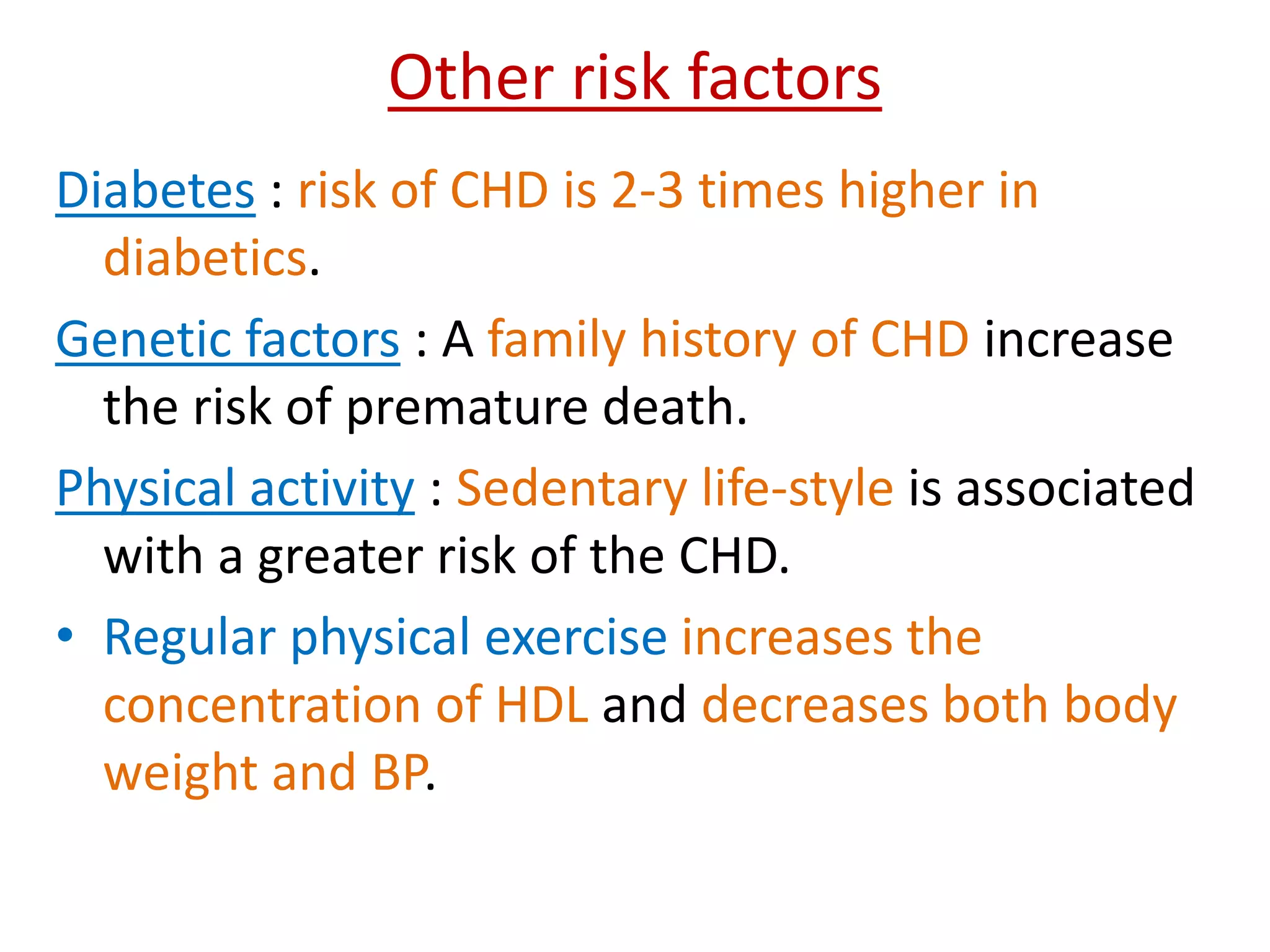 Other risk factors

Diabetes : risk of CHD is 2-3 times higher in diabetics.

Genetic factors : A family history of CHD increase the risk of premature death.

Physical activity : Sedentary life-style is associated with a greater risk of the CHD.

• Regular physical exercise increases the concentration of HDL and decreases both body weight and BP.